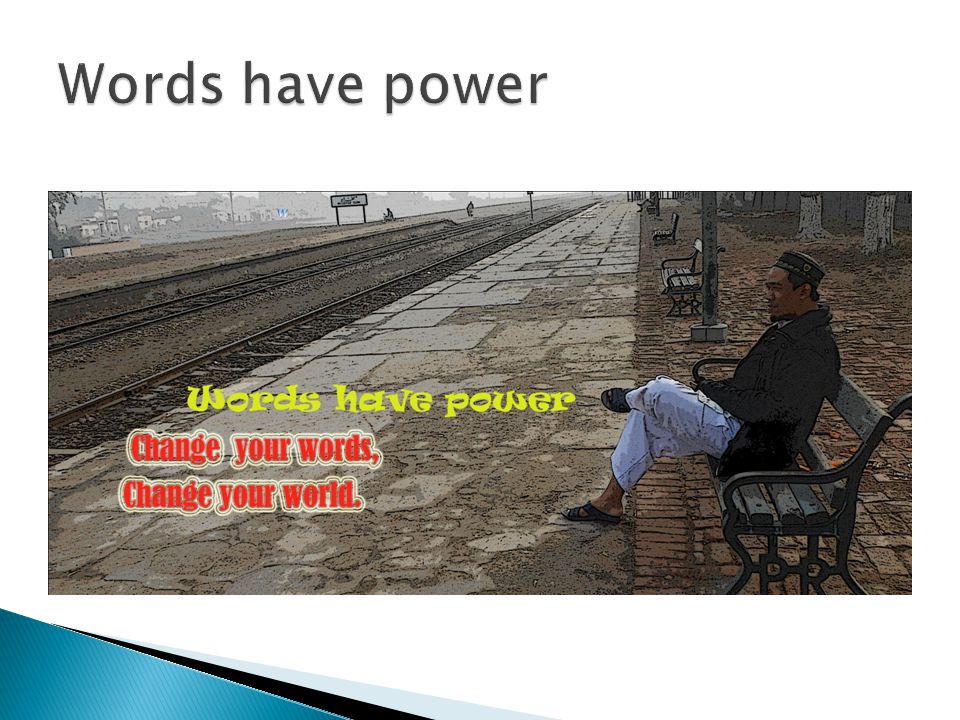 Words have power

Words have power

Change your words,
Change your world.